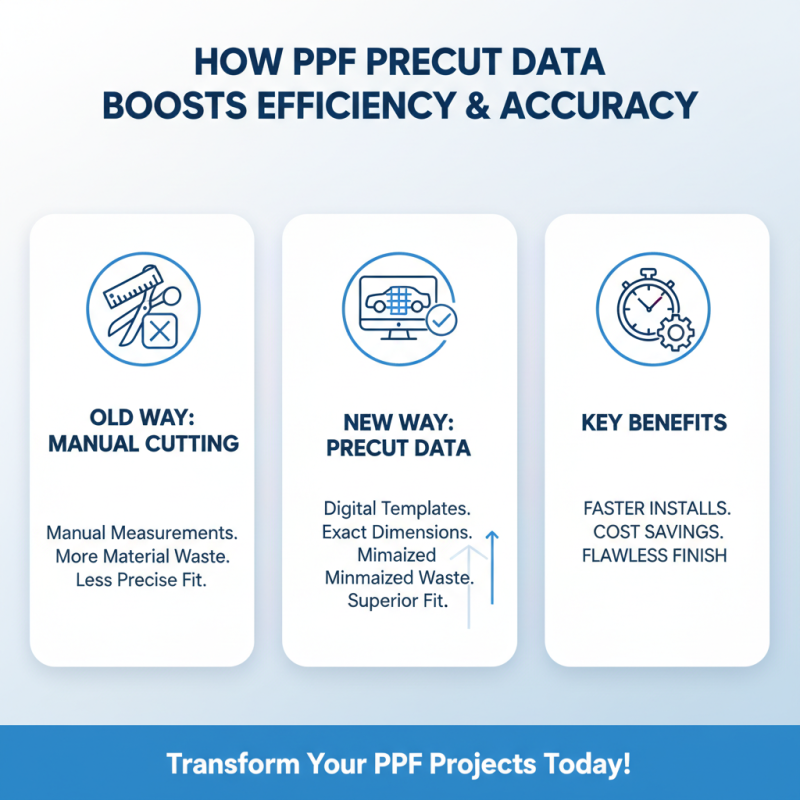 HOW PPF PRECUT DATA BOOSTS EFFICIENCY & ACCURACY

OLD WAY: MANUAL CUTTING

Manual Measurements.
More Material Waste.
Less Precise Fit.

NEW WAY: PRECUT DATA

Digital Templates.
Exact Dimensions.
Mimaized
Minmaized Waste.
Superior Fit.

KEY BENEFITS

FASTER INSTALLS.
COST SAVINGS.
FLAWLESS FINISH

Transform Your PPF Projects Today!